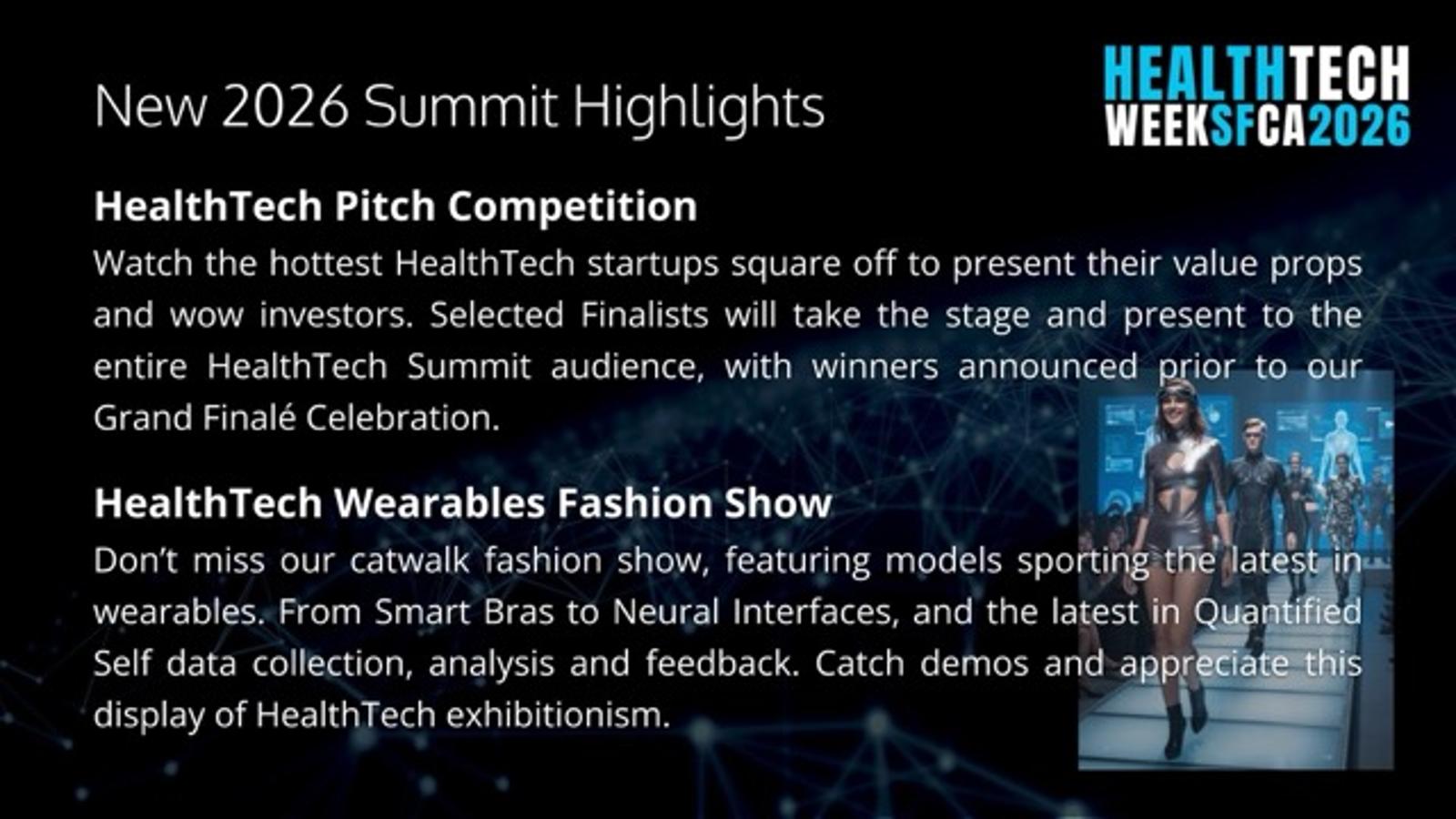 New 2026 Summit Highlights

HEALTHTECH WEEKSFCA2026

HealthTech Pitch Competition

Watch the hottest HealthTech startups square off to present their value props and wow investors. Selected Finalists will take the stage and present to the entire HealthTech Summit audience, with winners announced prior to our Grand Finalé Celebration.

HealthTech Wearables Fashion Show

Don't miss our catwalk fashion show, featuring models sporting the latest in wearables. From Smart Bras to Neural Interfaces, and the latest in Quantified Self data collection, analysis and feedback. Catch demos and appreciate this display of HealthTech exhibitionism.